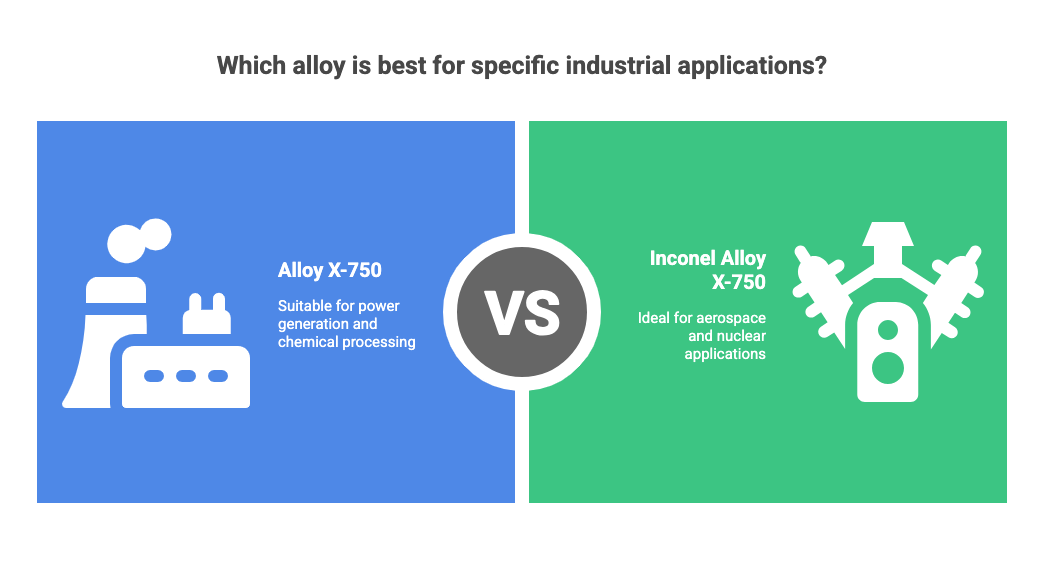 Which alloy is best for specific industrial applications?

Alloy X-750

Suitable for power generation and chemical processing

VS

Inconel Alloy X-750

Ideal for aerospace and nuclear applications